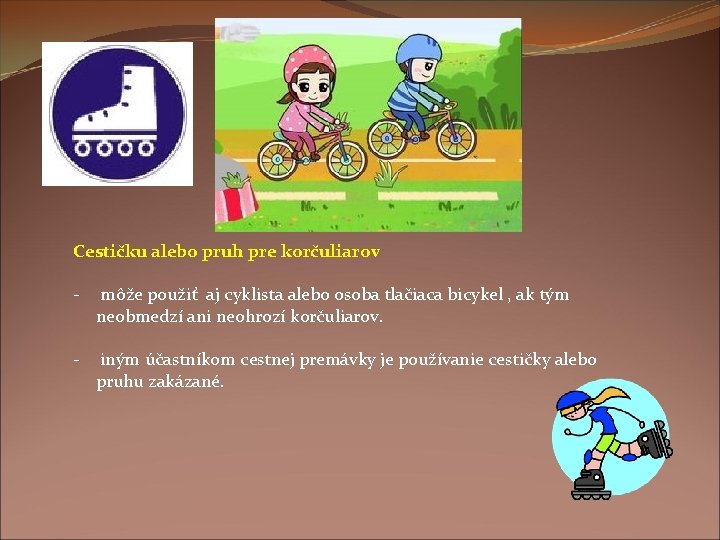 Cestičku alebo pruh pre korčuliarov

- môže použiť aj cyklista alebo osoba tlačiaca bicykel , ak tým neobmedzí ani neohrozí korčuliarov.

- iným účastníkom cestnej premávky je používanie cestičky alebo pruhu zakázané.